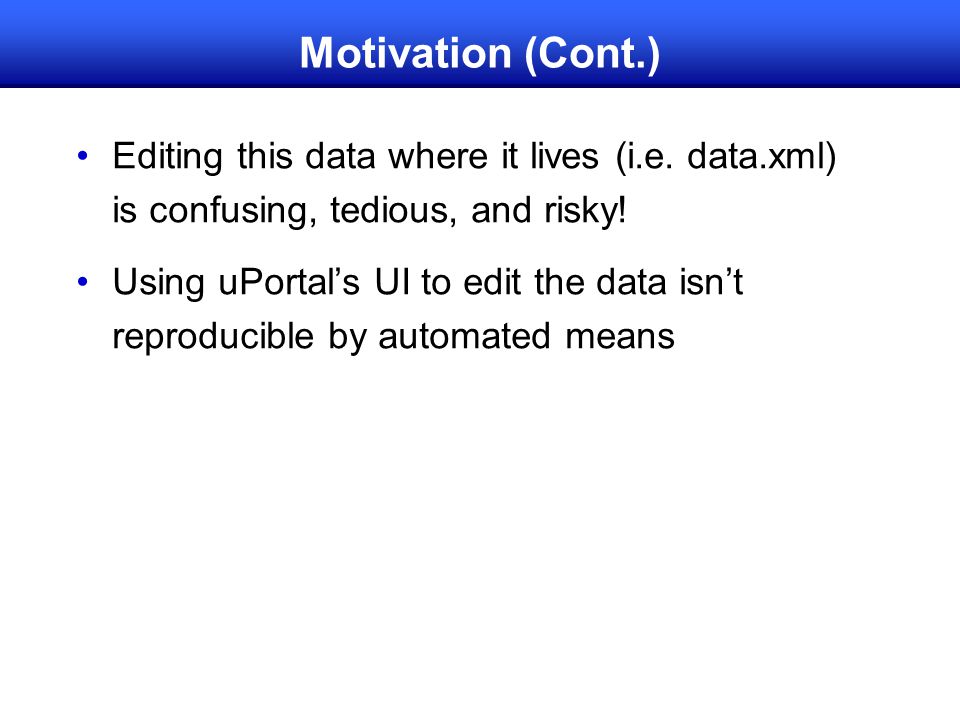 Motivation (Cont.)

• Editing this data where it lives (i.e. data.xml) is confusing, tedious, and risky!

• Using uPortal’s UI to edit the data isn’t reproducible by automated means